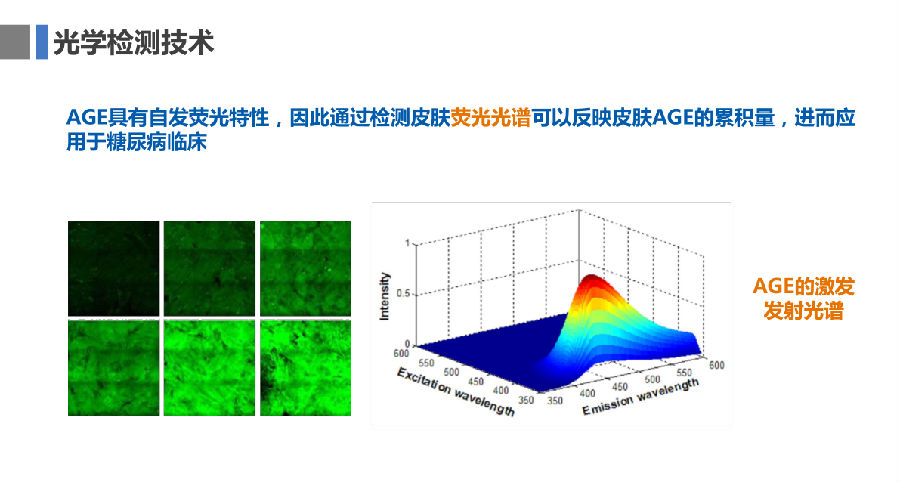 光学检测技术

AGE具有自发荧光特性，因此通过检测皮肤荧光光谱可以反映皮肤AGE的累积量，进而应用于糖尿病临床

Intensity
1
0.5
0
600
550
500
450
400
350
Excitation wavelength
350
400
450
500
550
600
Emission wavelength

AGE的激发发射光谱